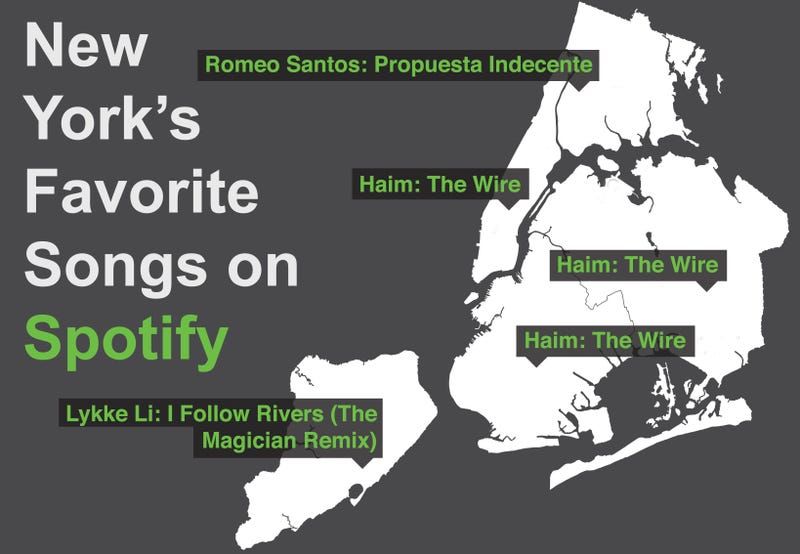 New York's Favorite Songs on Spotify

Romeo Santos: Propuesta Indecente

Haim: The Wire

Haim: The Wire

Haim: The Wire

Lykke Li: I Follow Rivers (The Magician Remix)